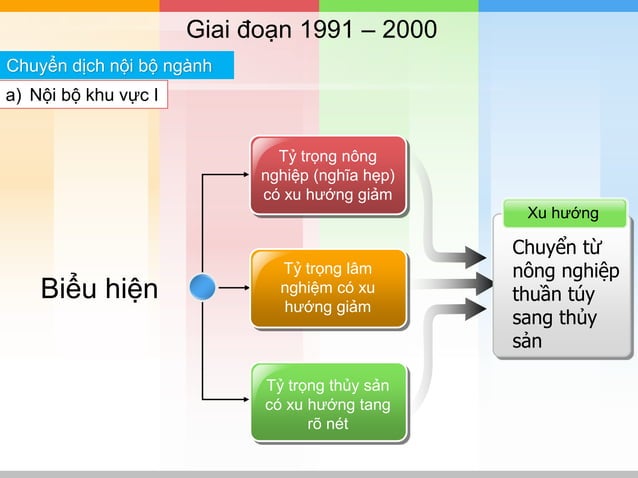 Giai đoạn 1991 – 2000

Chuyển dịch nội bộ ngành

a) Nội bộ khu vực I

Biểu hiện

Tỷ trọng nông nghiệp (nghĩa hẹp) có xu hướng giảm

Tỷ trọng lâm nghiệm có xu hướng giảm

Tỷ trọng thủy sản có xu hướng tang rõ nét

Xu hướng

Chuyển từ nông nghiệp thuần túy sang thủy sản